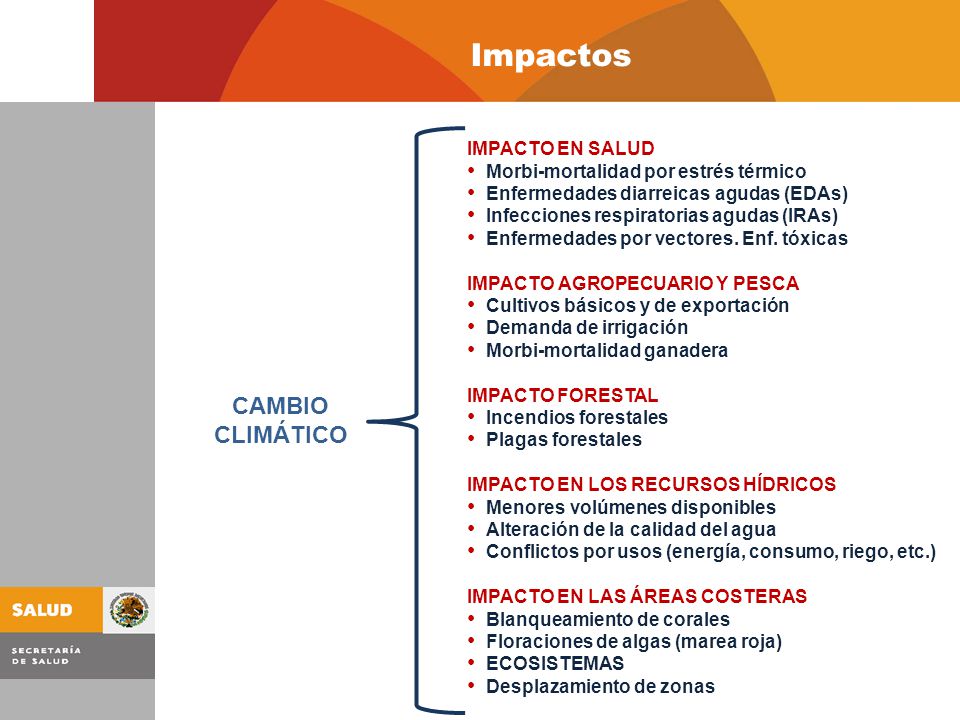 Impactos

CAMBIO CLIMÁTICO

IMPACTO EN SALUD
• Morbi-mortalidad por estrés térmico
• Enfermedades diarreicas agudas (EDAs)
• Infecciones respiratorias agudas (IRAs)
• Enfermedades por vectores. Enf. tóxicas

IMPACTO AGROPECUARIO Y PESCA
• Cultivos básicos y de exportación
• Demanda de irrigación
• Morbi-mortalidad ganadera

IMPACTO FORESTAL
• Incendios forestales
• Plagas forestales

IMPACTO EN LOS RECURSOS HÍDRICOS
• Menores volúmenes disponibles
• Alteración de la calidad del agua
• Conflictos por usos (energía, consumo, riego, etc.)

IMPACTO EN LAS ÁREAS COSTERAS
• Blanqueamiento de corales
• Floraciones de algas (marea roja)
• ECOSISTEMAS
• Desplazamiento de zonas

SALUD
SECRETARÍA DE SALUD